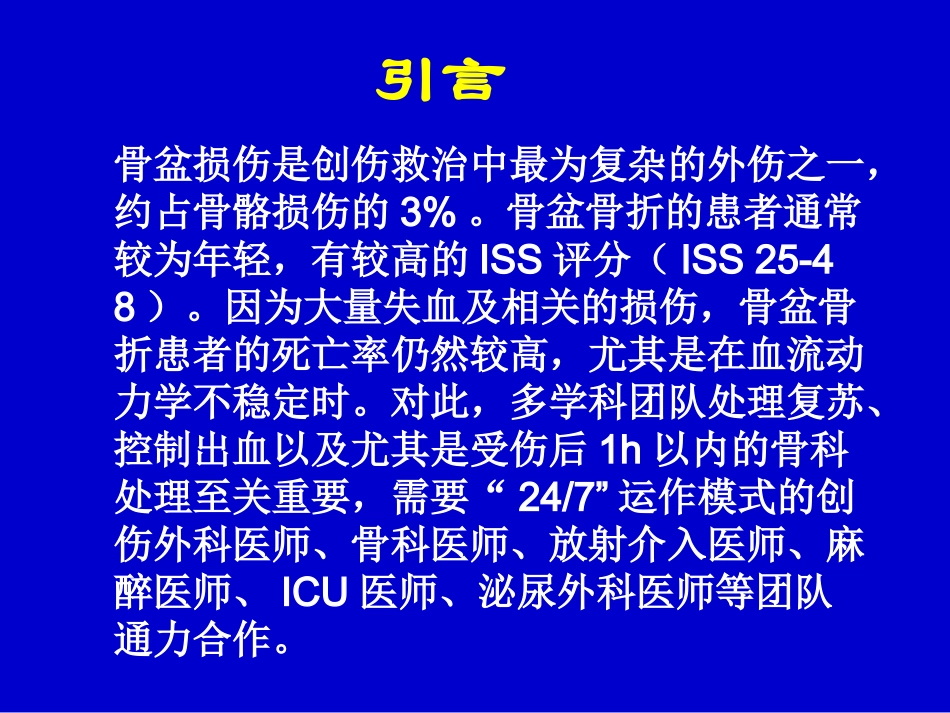 引言

骨盆损伤是创伤救治中最为复杂的外伤之一，约占骨骼损伤的 3% 。骨盆骨折的患者通常较为年轻，有较高的 ISS 评分（ ISS 25-48 ）。因为大量失血及相关的损伤，骨盆骨折患者的死亡率仍然较高，尤其是在血流动力学不稳定时。对此，多学科团队处理复苏、控制出血以及尤其是受伤后 1h 以内的骨科处理至关重要，需要 “ 24/7” 运作模式的创伤外科医师、骨科医师、放射介入医师、麻醉医师、 ICU 医师、泌尿外科医师等团队通力合作。